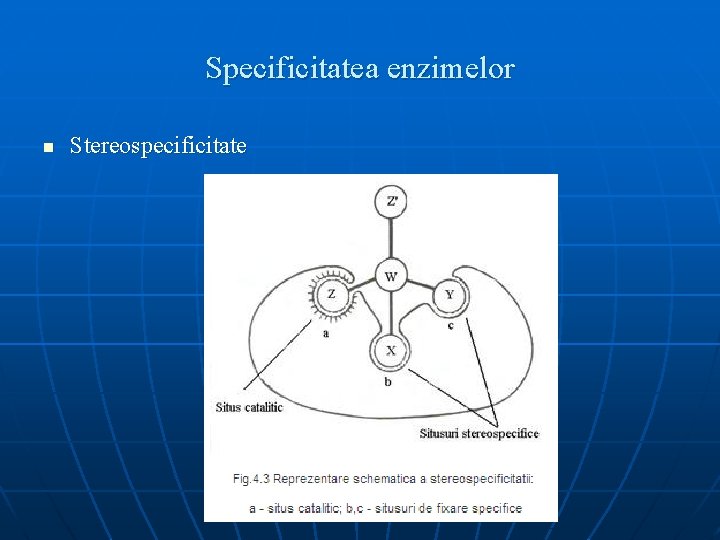 Specificitatea enzimelor

Stereospecificitate

Z'

W

Z

Y

X

a

c

b

Situs catalitic

Situsuri stereospecifice

Fig.4.3 Reprezentare schematica a stereospecificitatii:

a - situs catalitic; b,c - situsuri de fixare specifice